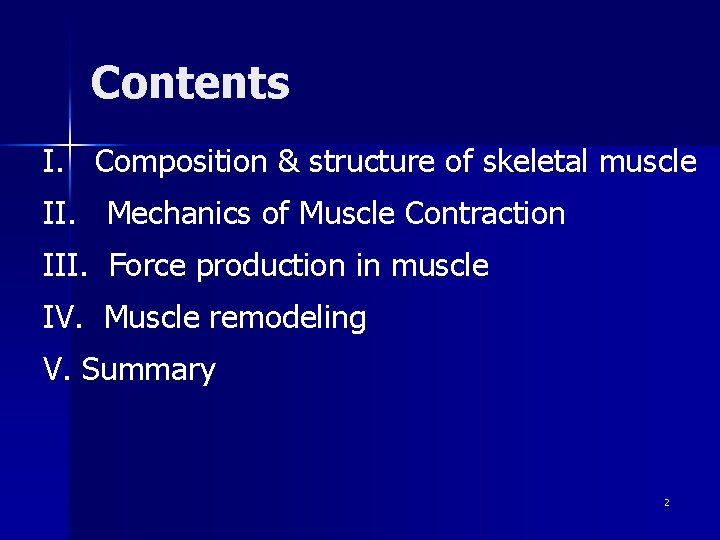 Contents

I. Composition & structure of skeletal muscle

II. Mechanics of Muscle Contraction

III. Force production in muscle

IV. Muscle remodeling

V. Summary

2